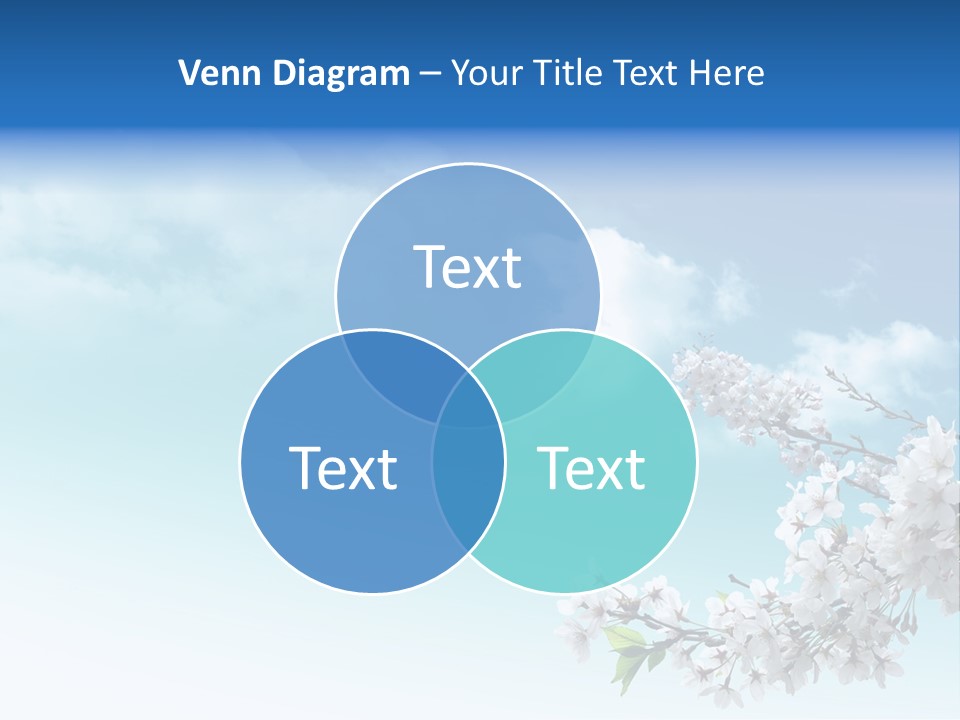 Venn Diagram – Your Title Text Here

Text

Text

Text